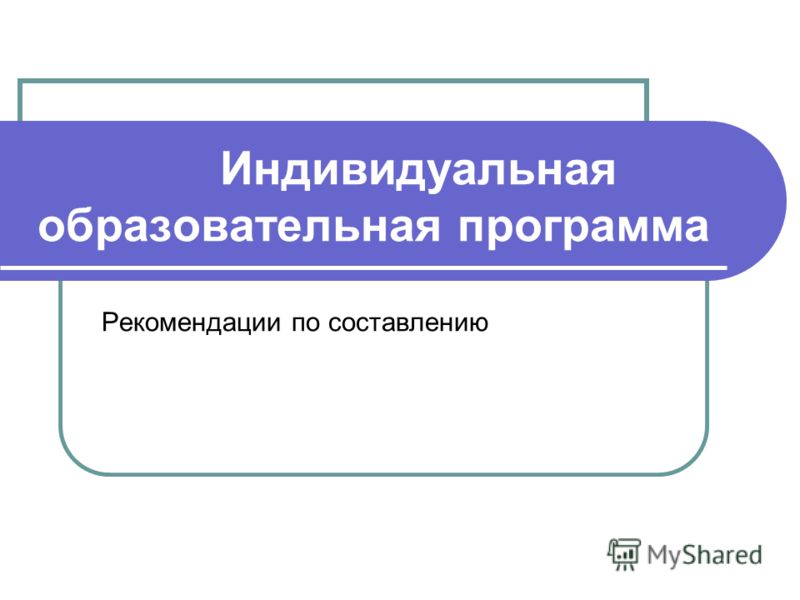 Индивидуальная образовательная программа

Рекомендации по составлению

MyShared